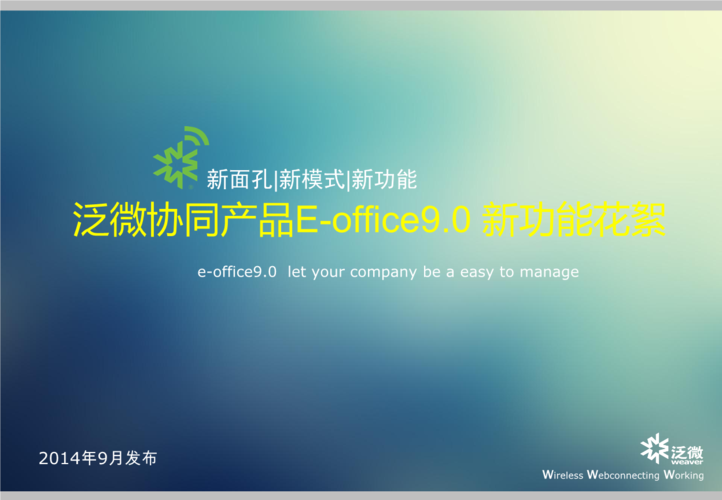 新面孔|新模式|新功能

泛微协同产品E-office9.0 新功能花絮

e-office9.0 let your company be a easy to manage

2014年9月发布

泛微
weaver

Wireless Webconnecting Working